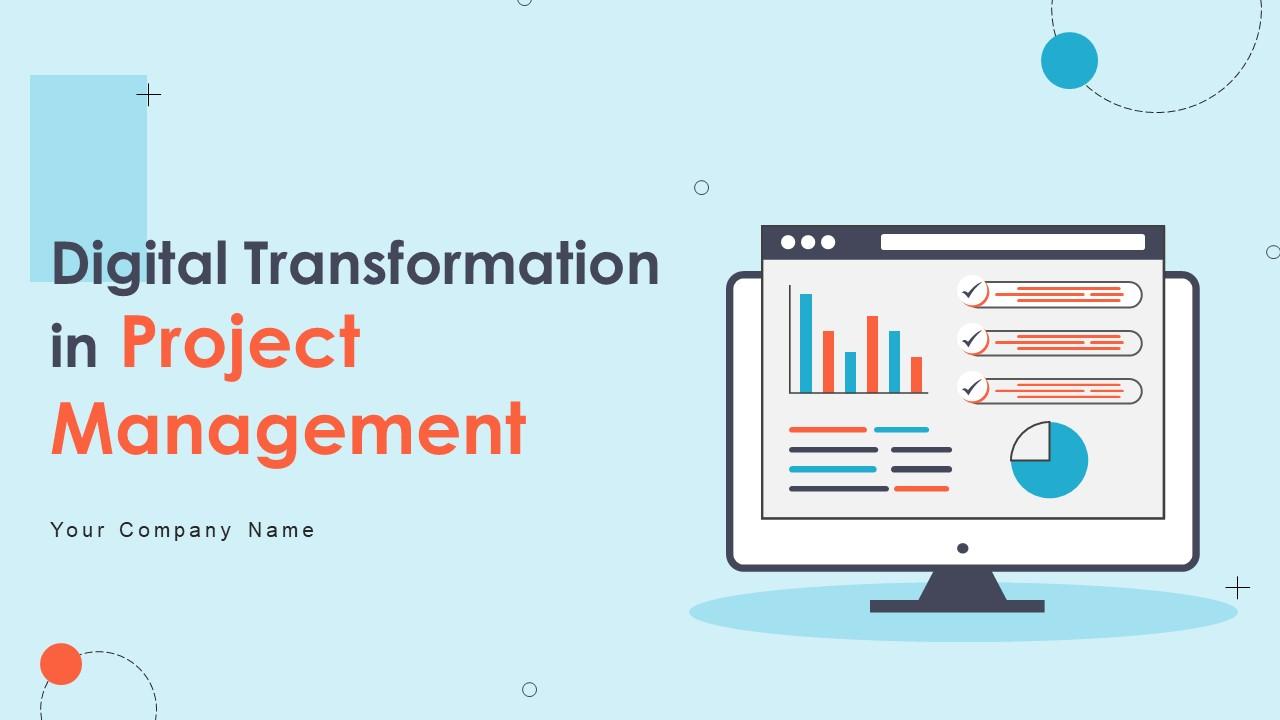 Digital Transformation in Project Management

Your Company Name